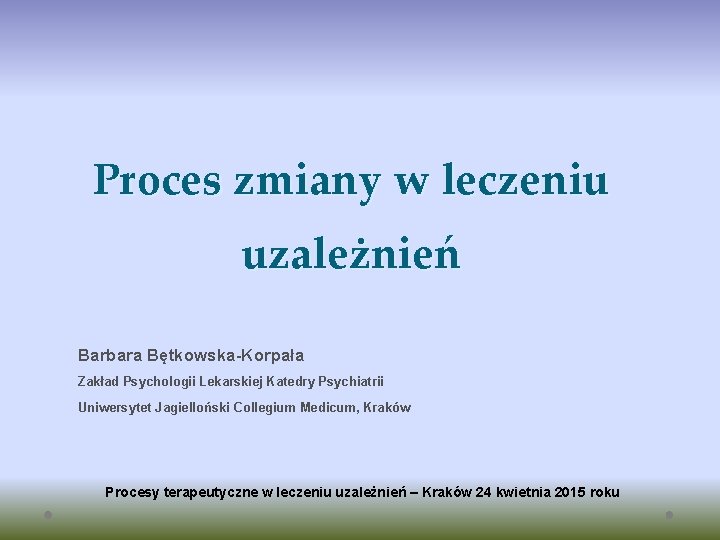 Proces zmiany w leczeniu uzależnień

Barbara Bętkowska-Korpała

Zakład Psychologii Lekarskiej Katedry Psychiatrii

Uniwersytet Jagielloński Collegium Medicum, Kraków

Procesy terapeutyczne w leczeniu uzależnień – Kraków 24 kwietnia 2015 roku